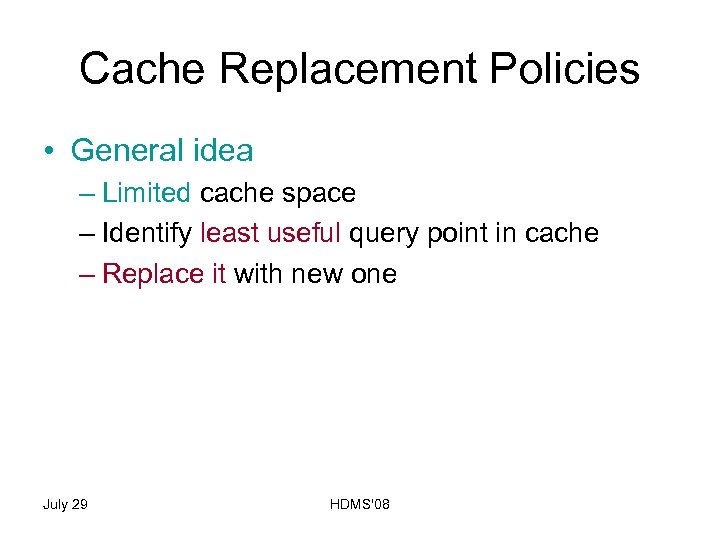 Cache Replacement Policies

• General idea
– Limited cache space
– Identify least useful query point in cache
– Replace it with new one

July 29

HDMS'08